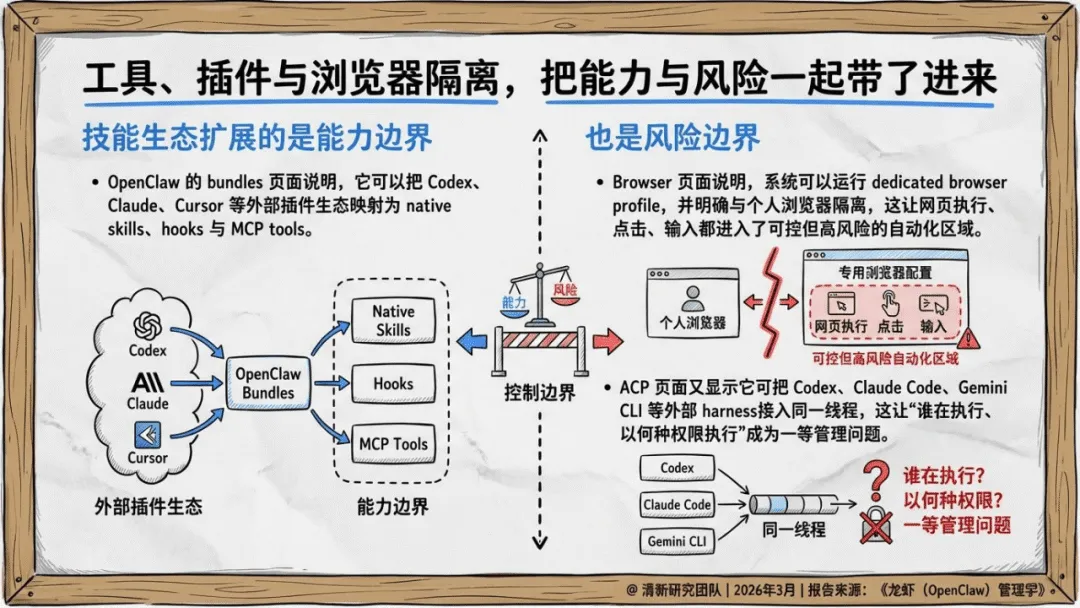 工具、插件与浏览器隔离，把能力与风险一起带了进来

技能生态扩展的是能力边界

• OpenClaw 的 bundles 页面说明，它可以把 Codex、Claude、Cursor 等外部插件生态映射为 native skills、hooks 与 MCP tools。

Codex
Claude
Cursor
外部插件生态

OpenClaw Bundles

Native Skills
Hooks
MCP Tools
能力边界

能力
风险
控制边界

也是风险边界

• Browser 页面说明，系统可以运行 dedicated browser profile，并明确与个人浏览器隔离，这让网页执行、点击、输入都进入了可控但高风险的自动化区域。

个人浏览器
专用浏览器配置
网页执行
点击
输入
可控但高风险自动化区域

• ACP 页面又显示它可把 Codex、Claude Code、Gemini CLI 等外部 harness接入同一线程，这让“谁在执行、以何种权限执行”成为一等管理问题。

Codex
Claude Code
Gemini CLI
同一线程
谁在执行？
以何种权限？
一等管理问题

@ 清新研究团队 | 2026年3月 | 报告来源：《龙虾（OpenClaw）管理学》